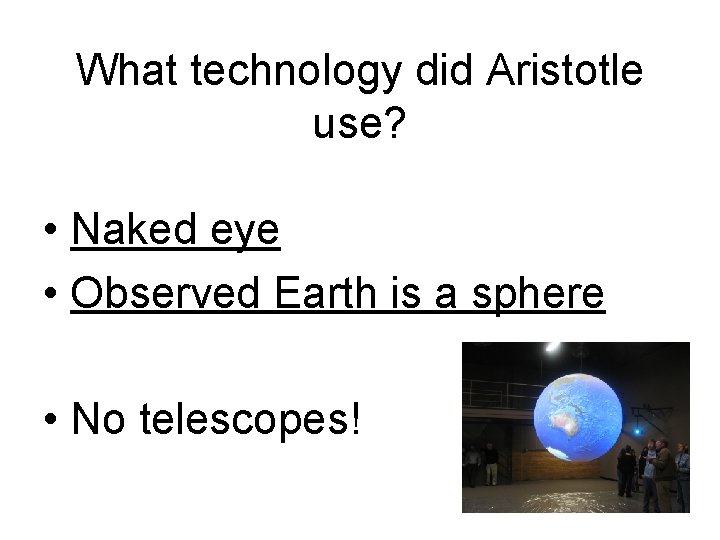 What technology did Aristotle use?

• Naked eye
• Observed Earth is a sphere

• No telescopes!